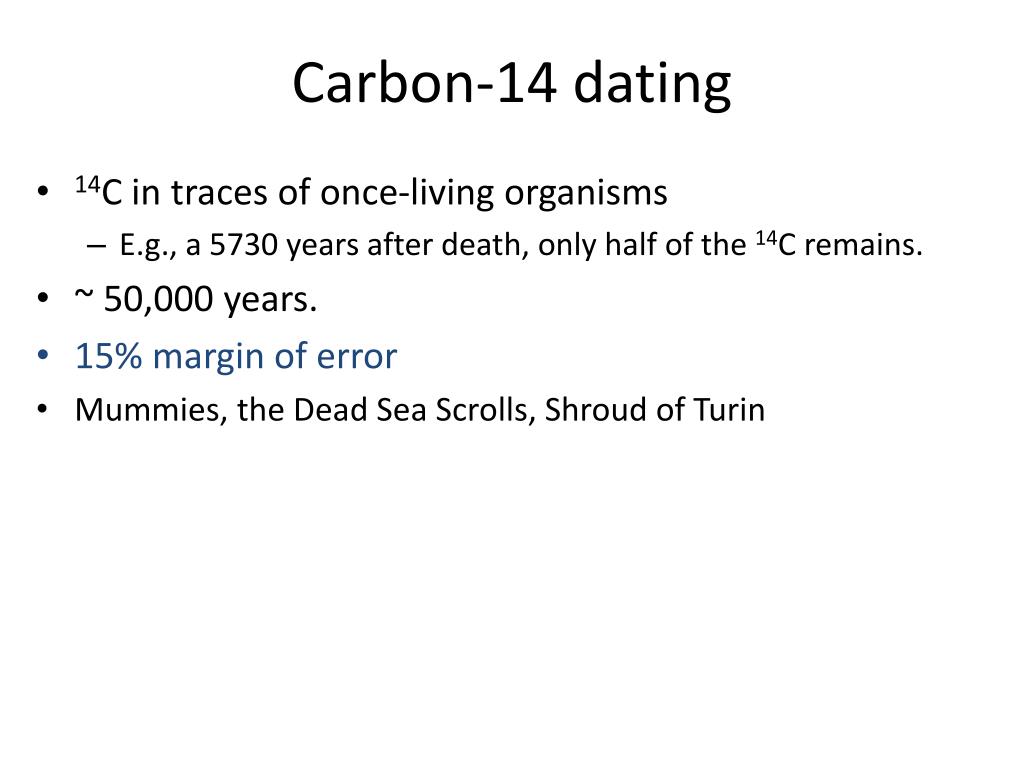 Carbon-14 dating

• $^{14}C$ in traces of once-living organisms
  – E.g., a 5730 years after death, only half of the $^{14}C$ remains.
• ~ 50,000 years.
• 15% margin of error
• Mummies, the Dead Sea Scrolls, Shroud of Turin